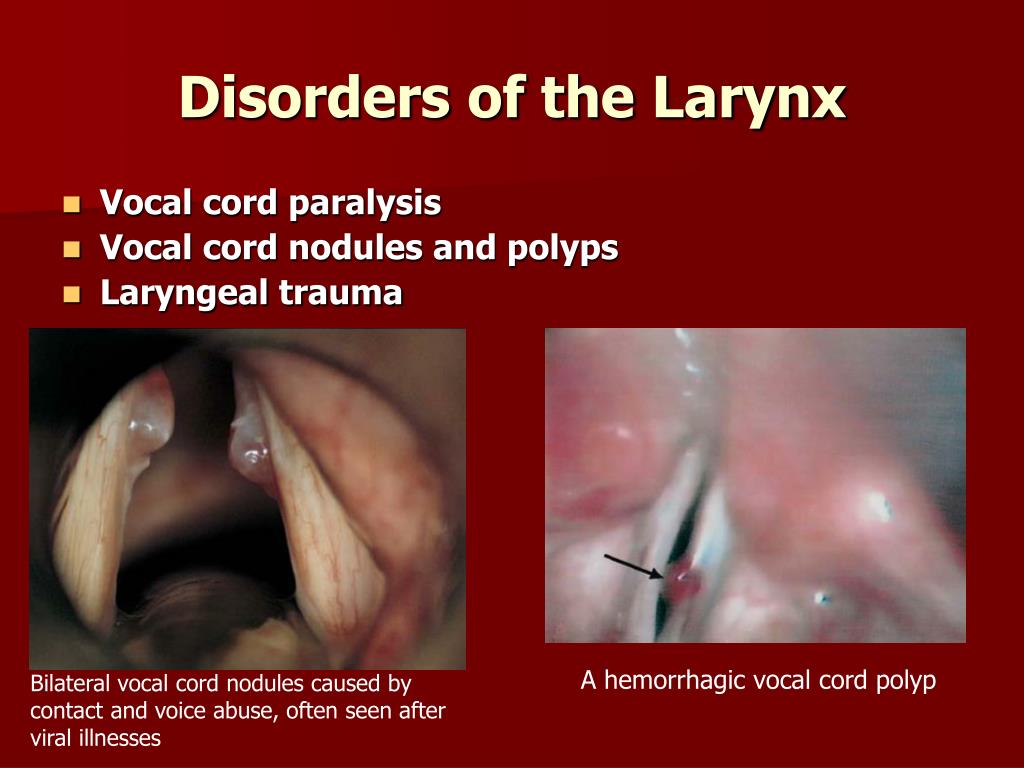 Disorders of the Larynx

- Vocal cord paralysis
- Vocal cord nodules and polyps
- Laryngeal trauma

Bilateral vocal cord nodules caused by contact and voice abuse, often seen after viral illnesses

A hemorrhagic vocal cord polyp